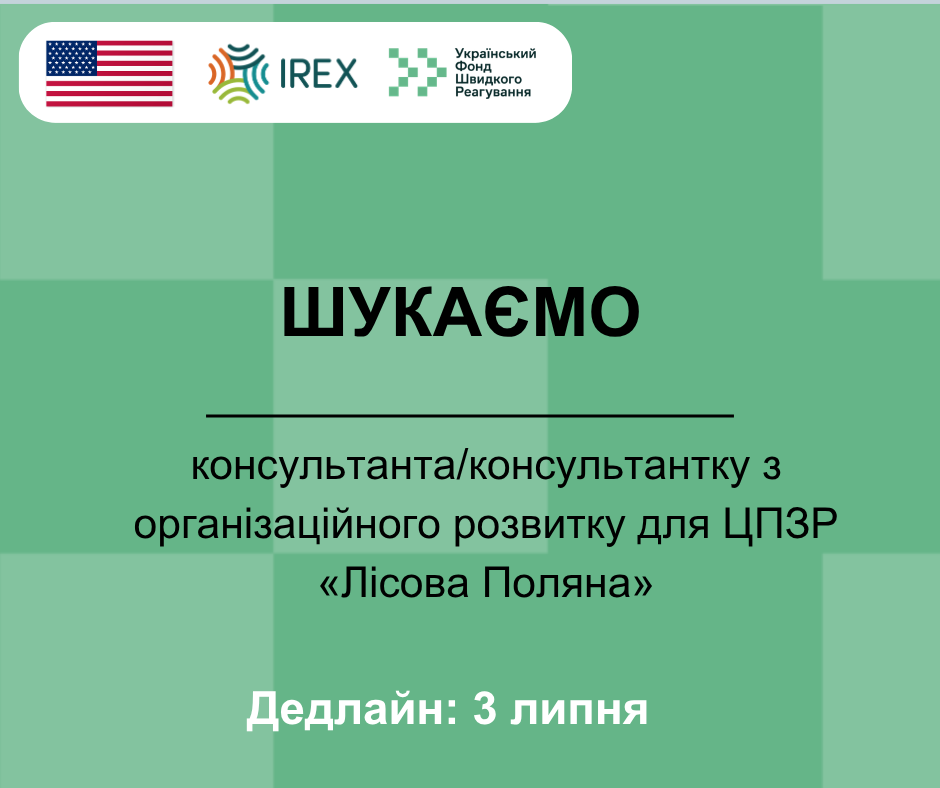 IREX

Український Фонд Швидкого Реагування

ШУКАЄМО

консультанта/консультантку з організаційного розвитку для ЦПЗР «Лісова Поляна»

Дедлайн: 3 липня